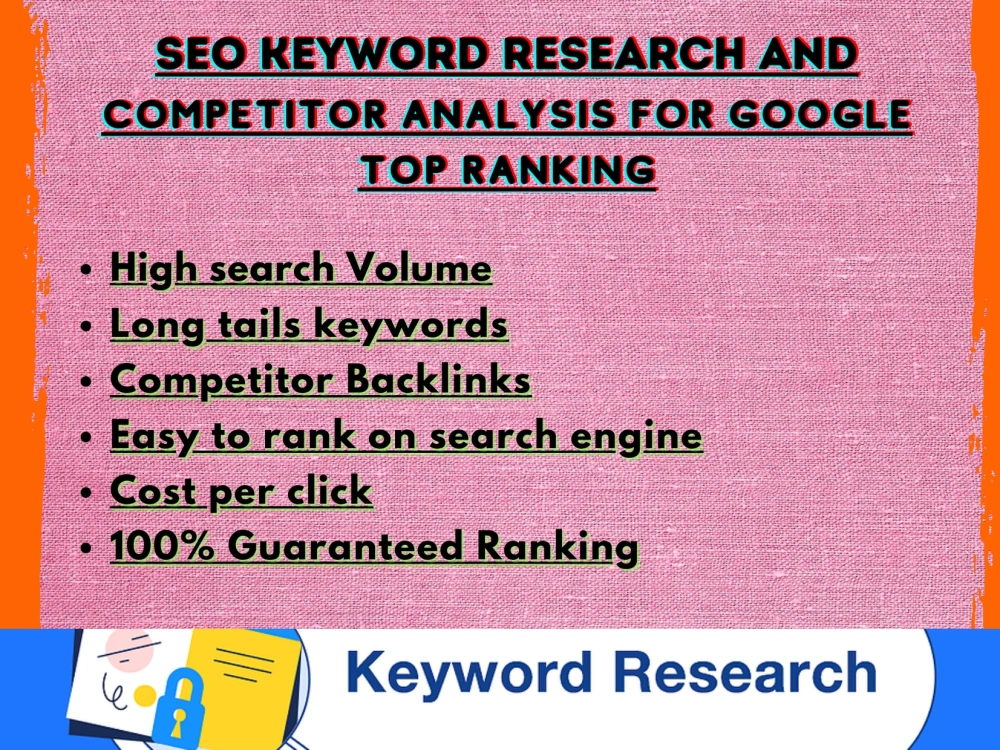 SEO KEYWORD RESEARCH AND COMPETITOR ANALYSIS FOR GOOGLE TOP RANKING

• High search Volume
• Long tails keywords
• Competitor Backlinks
• Easy to rank on search engine
• Cost per click
• 100% Guaranteed Ranking

Keyword Research